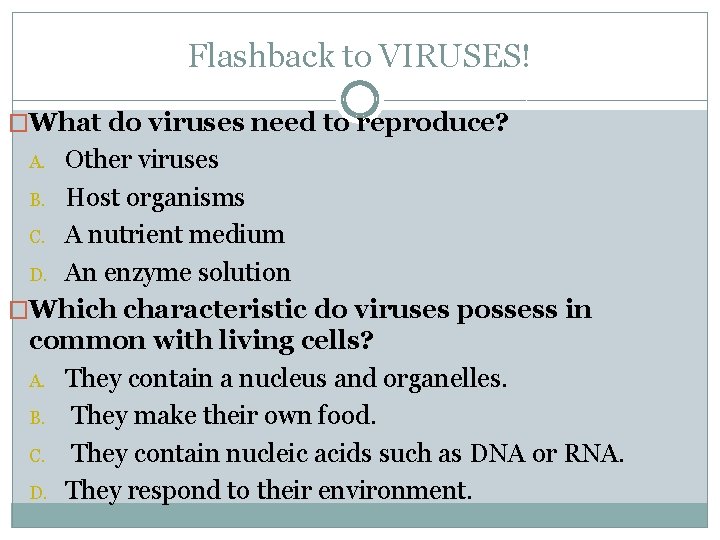 Flashback to VIRUSES!

What do viruses need to reproduce?

A. Other viruses
B. Host organisms
C. A nutrient medium
D. An enzyme solution

Which characteristic do viruses possess in common with living cells?

A. They contain a nucleus and organelles.
B. They make their own food.
C. They contain nucleic acids such as DNA or RNA.
D. They respond to their environment.